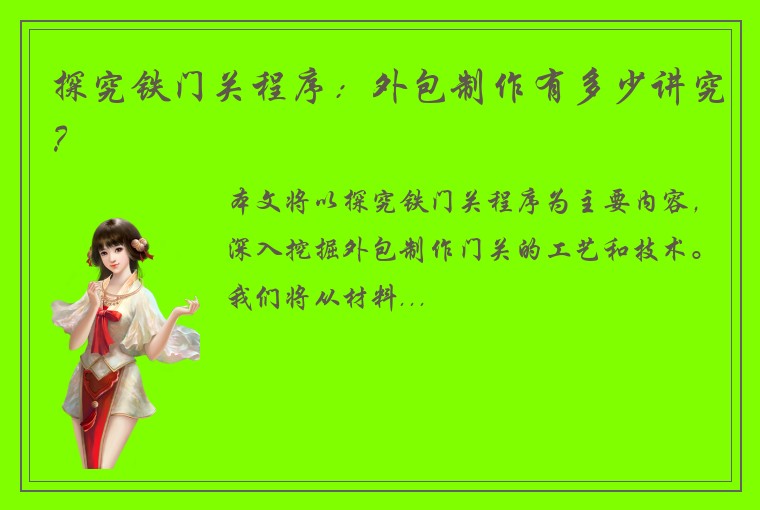 探究铁门关程序：外包制作有多少讲究？

本文将以探究铁门关程序为主要内容，深入挖掘外包制作门关的工艺和技术。我们将从材料...